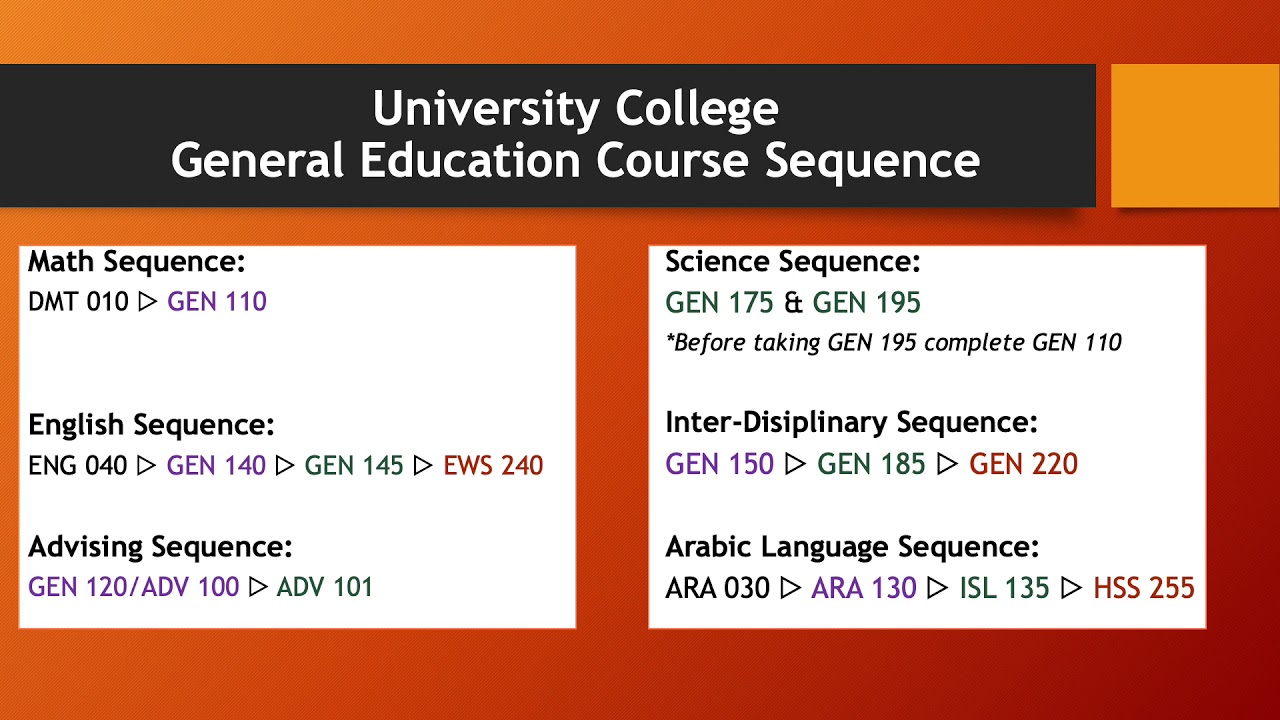 University College
General Education Course Sequence

Math Sequence:
DMT 010 ▷ GEN 110

English Sequence:
ENG 040 ▷ GEN 140 ▷ GEN 145 ▷ EWS 240

Advising Sequence:
GEN 120/ADV 100 ▷ ADV 101

Science Sequence:
GEN 175 & GEN 195
*Before taking GEN 195 complete GEN 110

Inter-Disiplinary Sequence:
GEN 150 ▷ GEN 185 ▷ GEN 220

Arabic Language Sequence:
ARA 030 ▷ ARA 130 ▷ ISL 135 ▷ HSS 255